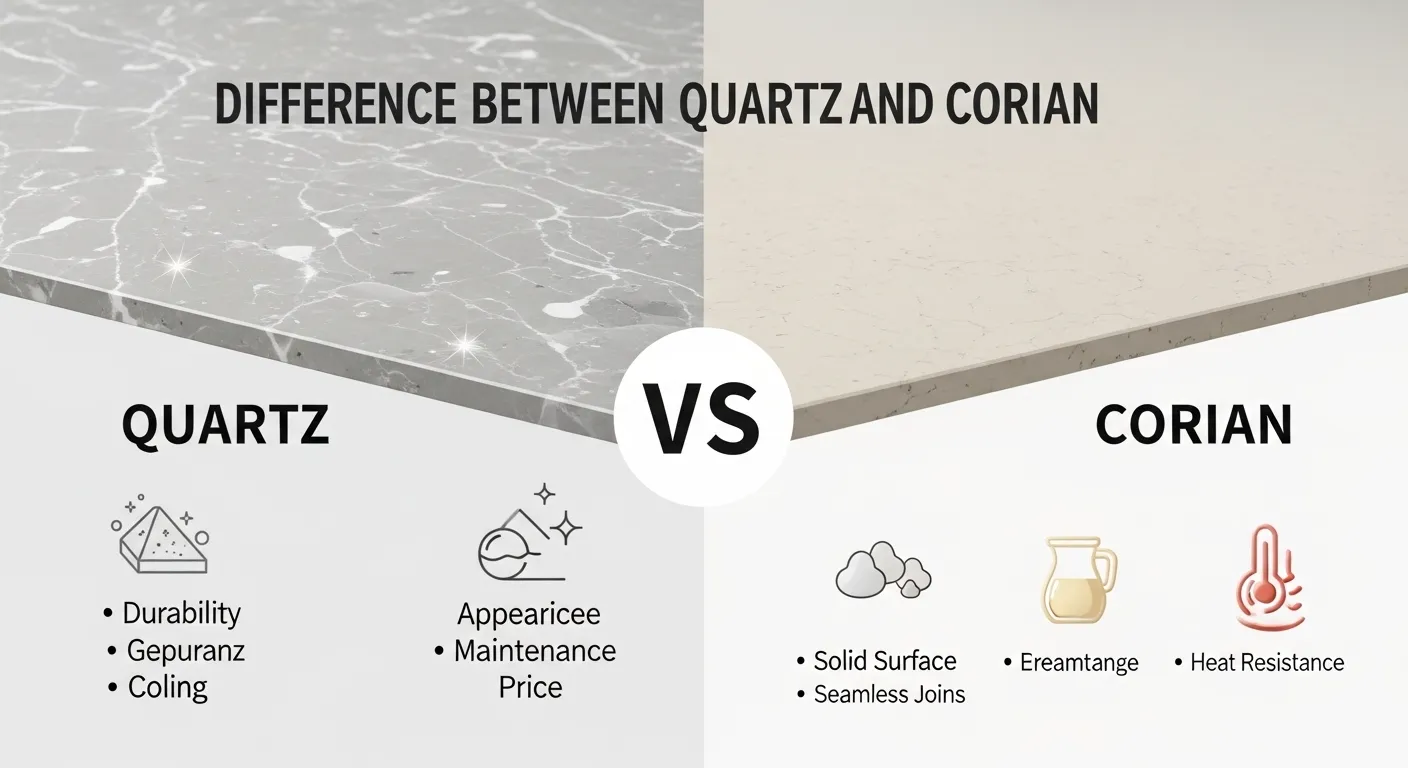 DIFFERENCE BETWEEN QUARTZ AND CORIAN

QUARTZ

VS

CORIAN

• Durability
• Gepuranz
• Coling

Appearicee
• Maintenance
Price

• Solid Surface
• Seamless Joins

• Ereamtange

• Heat Resistance